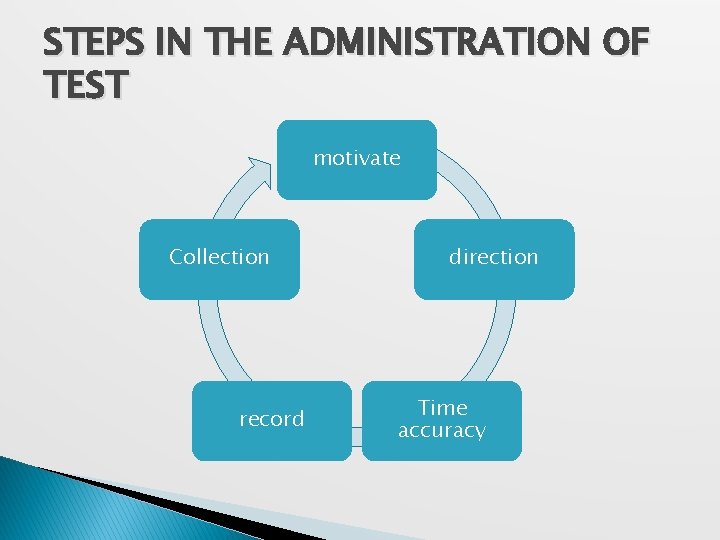 STEPS IN THE ADMINISTRATION OF TEST

motivate

direction

Time accuracy

record

Collection